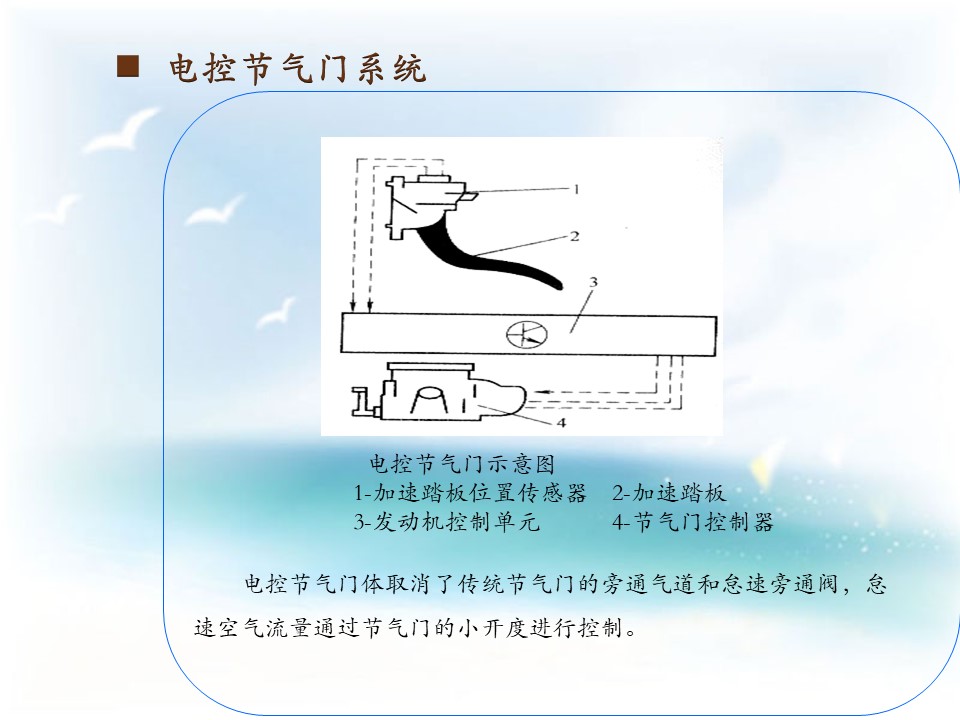 ■ 电控节气门系统

1
2
3
4

电控节气门示意图
1-加速踏板位置传感器　2-加速踏板
3-发动机控制单元　　4-节气门控制器

电控节气门体取消了传统节气门的旁通气道和怠速旁通阀，怠速空气流量通过节气门的小开度进行控制。